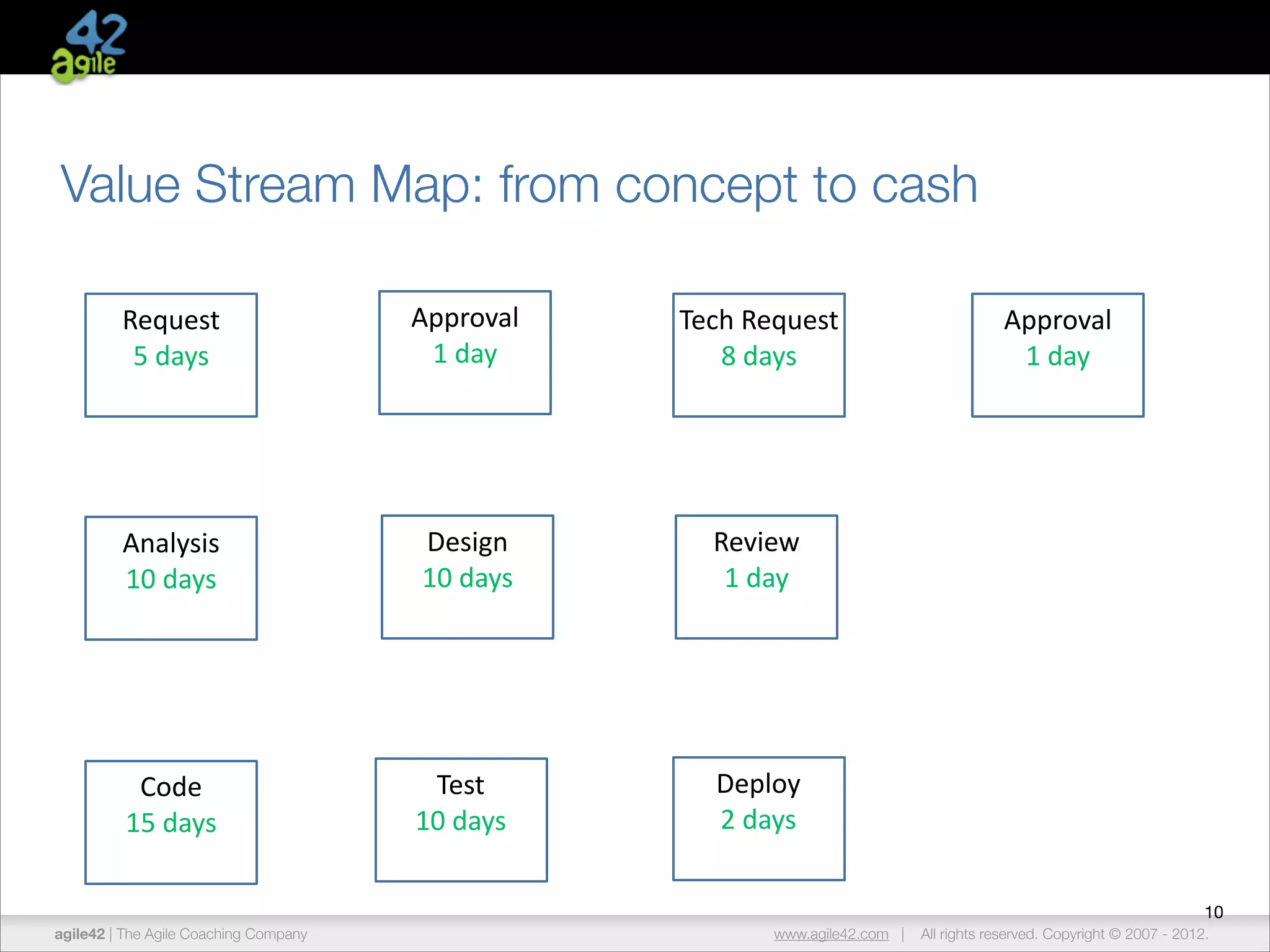 42 agile

Value Stream Map: from concept to cash

Request
5 days

Approval
1 day

Tech Request
8 days

Approval
1 day

Analysis
10 days

Design
10 days

Review
1 day

Code
15 days

Test
10 days

Deploy
2 days

10

agile42 | The Agile Coaching Company

www.agile42.com | All rights reserved. Copyright © 2007 - 2012.